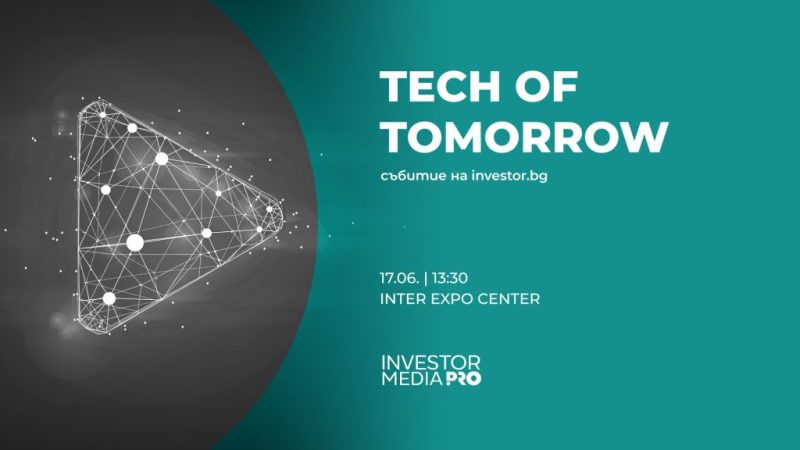 TECH OF TOMORROW

събитие на investor.bg

17.06. | 13:30
INTER EXPO CENTER

INVESTOR MEDIA PRO